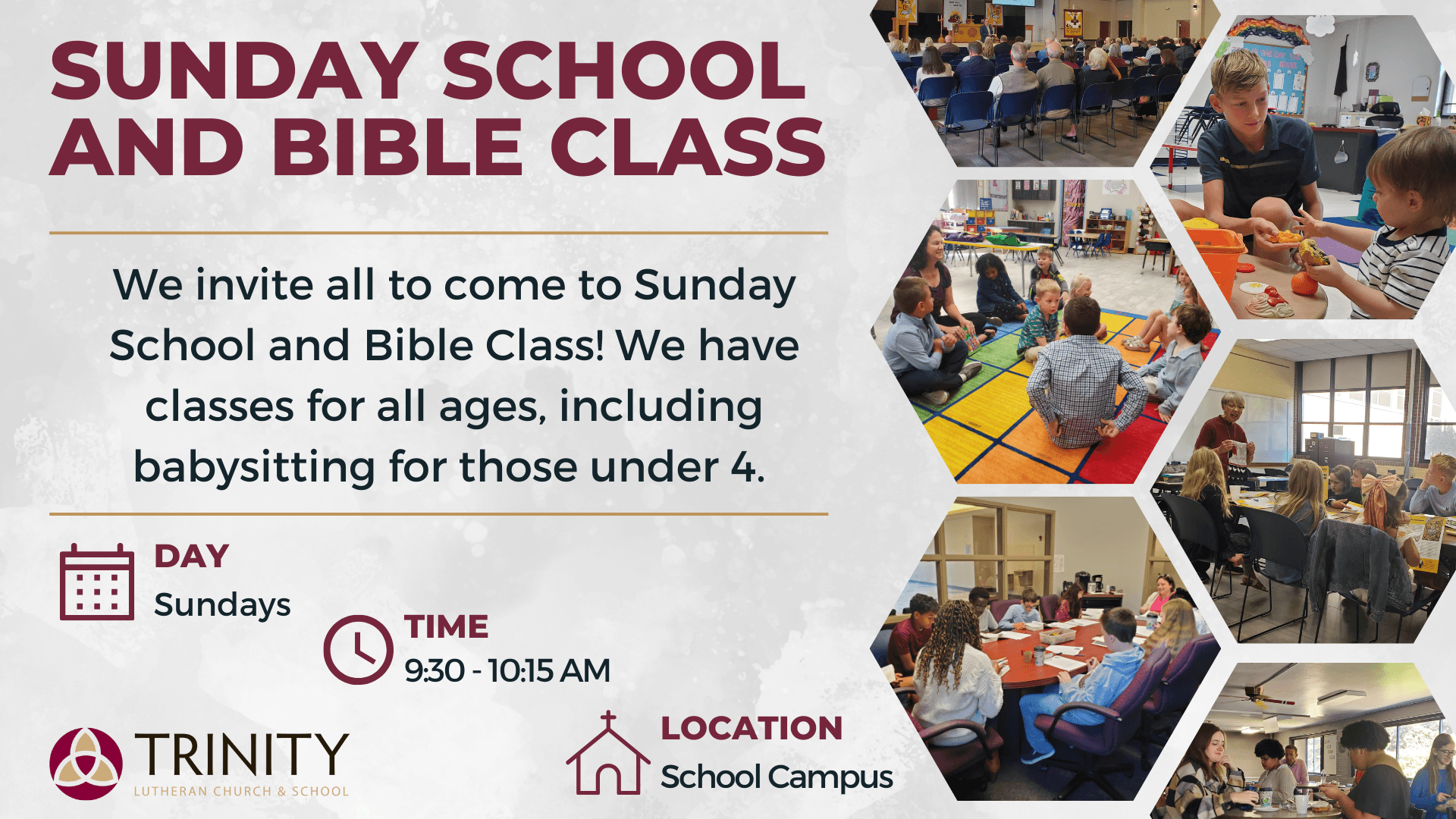 SUNDAY SCHOOL AND BIBLE CLASS

We invite all to come to Sunday School and Bible Class! We have classes for all ages, including babysitting for those under 4.

DAY
Sundays

TIME
9:30 - 10:15 AM

LOCATION
School Campus

TRINITY
LUTHERAN CHURCH & SCHOOL